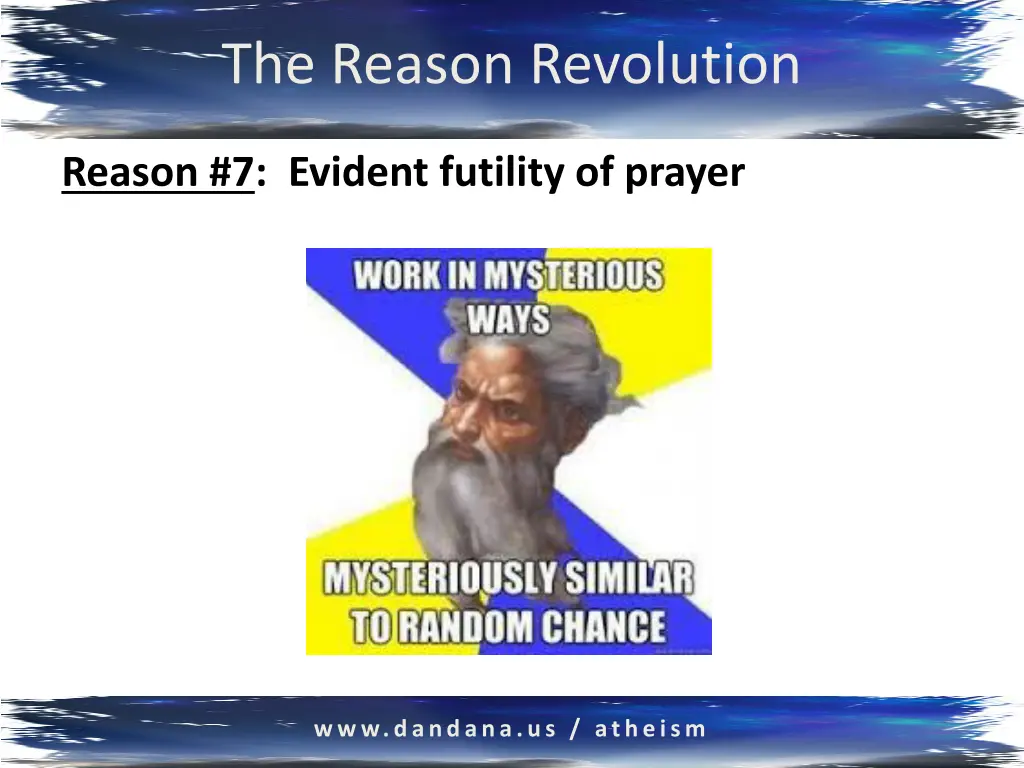 The Reason Revolution

Reason #7: Evident futility of prayer

WORK IN MYSTERIOUS WAYS

MYSTERIOUSLY SIMILAR TO RANDOM CHANCE

www.dandana.us / atheism